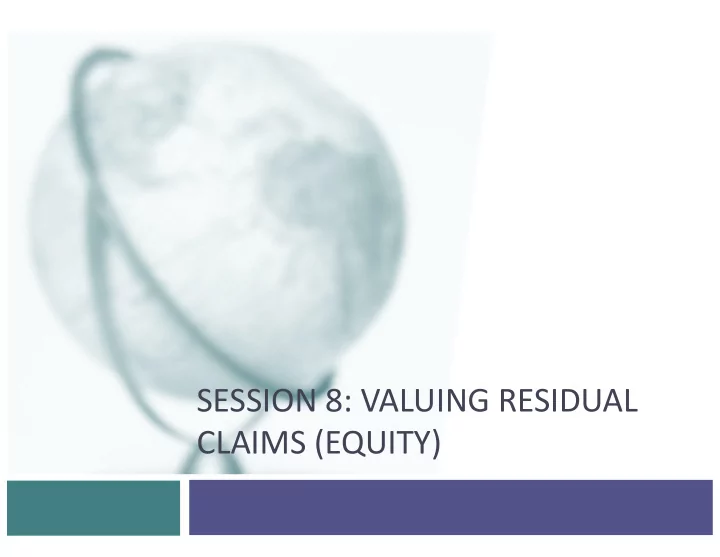 SESSION 8: VALUING RESIDUAL CLAIMS (EQUITY)